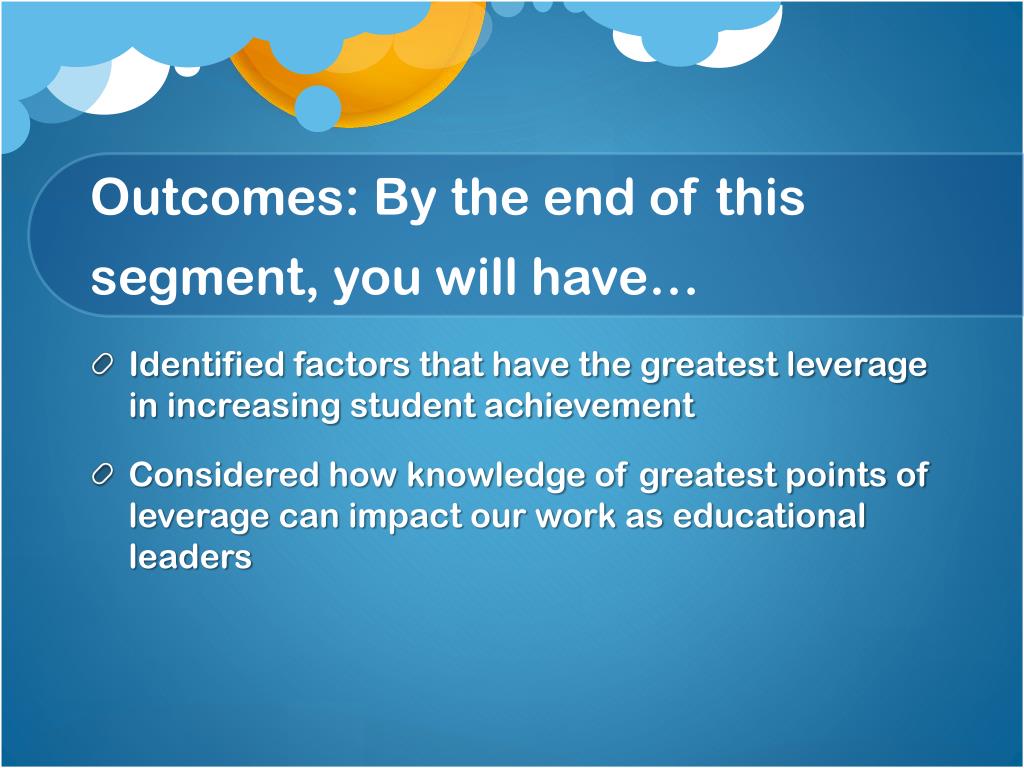 Outcomes: By the end of this segment, you will have…

Identified factors that have the greatest leverage in increasing student achievement

Considered how knowledge of greatest points of leverage can impact our work as educational leaders